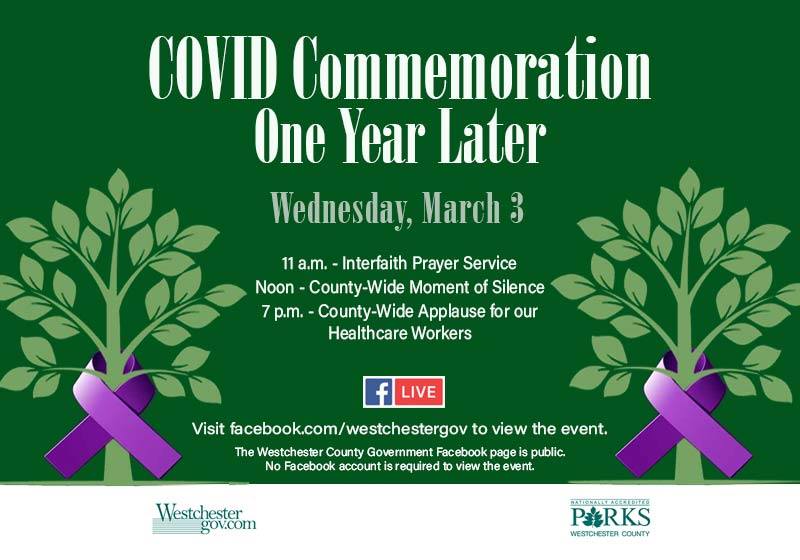 COVID Commemoration
One Year Later

Wednesday, March 3

11 a.m. - Interfaith Prayer Service
Noon - County-Wide Moment of Silence
7 p.m. - County-Wide Applause for our Healthcare Workers

f LIVE

Visit facebook.com/westchestergov to view the event.

The Westchester County Government Facebook page is public.
No Facebook account is required to view the event.

Westchester gov.com

NATIONALLY ACCREDITED
PARKS
WESTCHESTER COUNTY